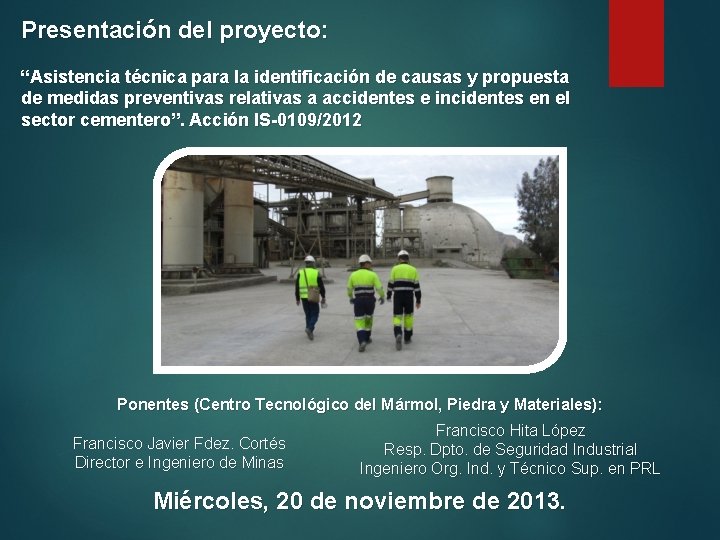 Presentación del proyecto:

“Asistencia técnica para la identificación de causas y propuesta de medidas preventivas relativas a accidentes e incidentes en el sector cementero”. Acción IS-0109/2012

Ponentes (Centro Tecnológico del Mármol, Piedra y Materiales):

Francisco Javier Fdez. Cortés
Director e Ingeniero de Minas

Francisco Hita López
Resp. Dpto. de Seguridad Industrial
Ingeniero Org. Ind. y Técnico Sup. en PRL

Miércoles, 20 de noviembre de 2013.